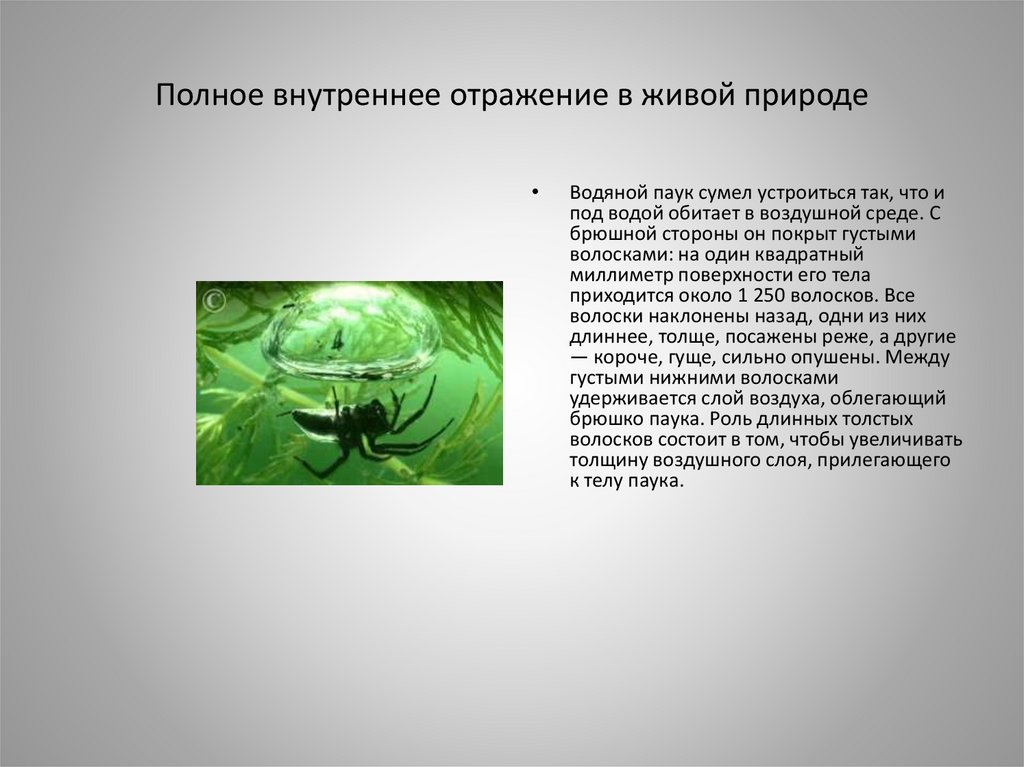 Полное внутреннее отражение в живой природе

©

• Водяной паук сумел устроиться так, что и под водой обитает в воздушной среде. С брюшной стороны он покрыт густыми волосками: на один квадратный миллиметр поверхности его тела приходится около 1 250 волосков. Все волоски наклонены назад, одни из них длиннее, толще, посажены реже, а другие — короче, гуще, сильно опушены. Между густыми нижними волосками удерживается слой воздуха, облегающий брюшко паука. Роль длинных толстых волосков состоит в том, чтобы увеличивать толщину воздушного слоя, прилегающего к телу паука.